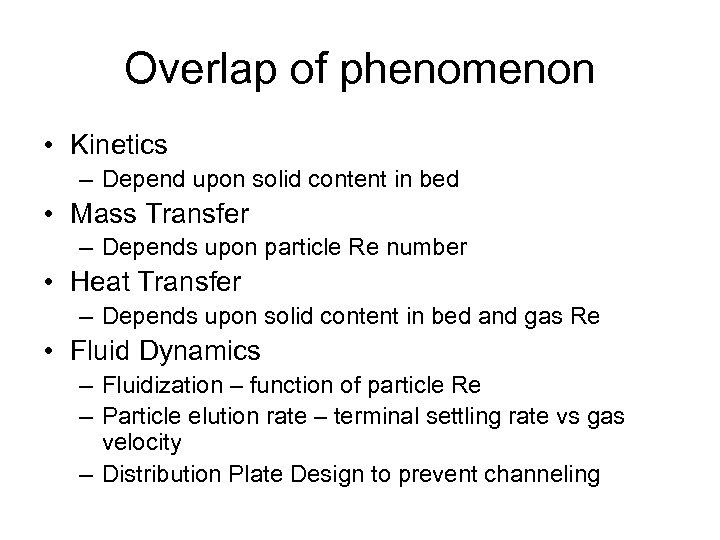 Overlap of phenomenon

• Kinetics
  – Depend upon solid content in bed
• Mass Transfer
  – Depends upon particle Re number
• Heat Transfer
  – Depends upon solid content in bed and gas Re
• Fluid Dynamics
  – Fluidization – function of particle Re
  – Particle elution rate – terminal settling rate vs gas velocity
  – Distribution Plate Design to prevent channeling